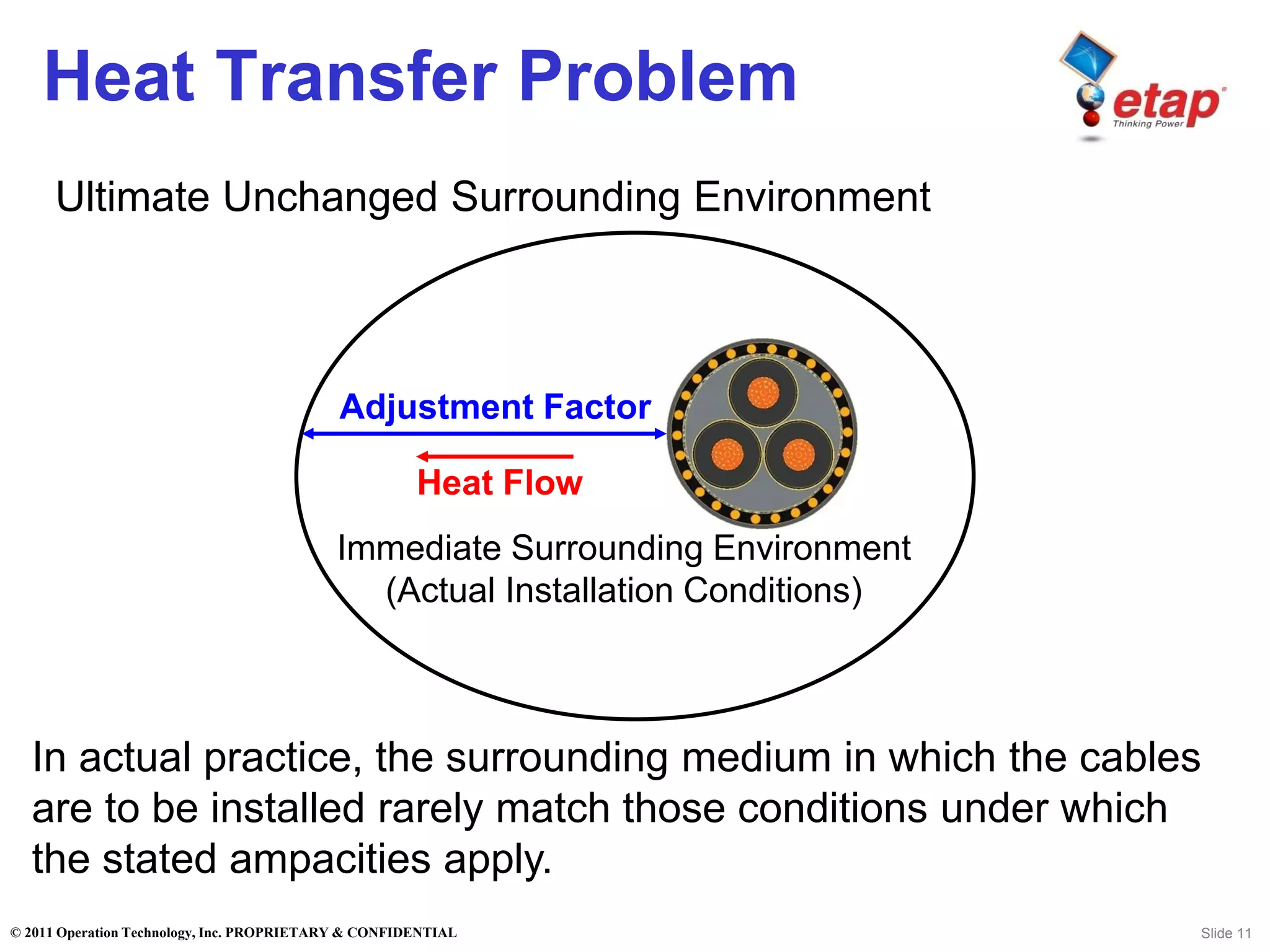 Heat Transfer Problem

etap
Thinking Power

Ultimate Unchanged Surrounding Environment

Adjustment Factor

Heat Flow

Immediate Surrounding Environment
(Actual Installation Conditions)

In actual practice, the surrounding medium in which the cables are to be installed rarely match those conditions under which the stated ampacities apply.

© 2011 Operation Technology, Inc. PROPRIETARY & CONFIDENTIAL

Slide 11